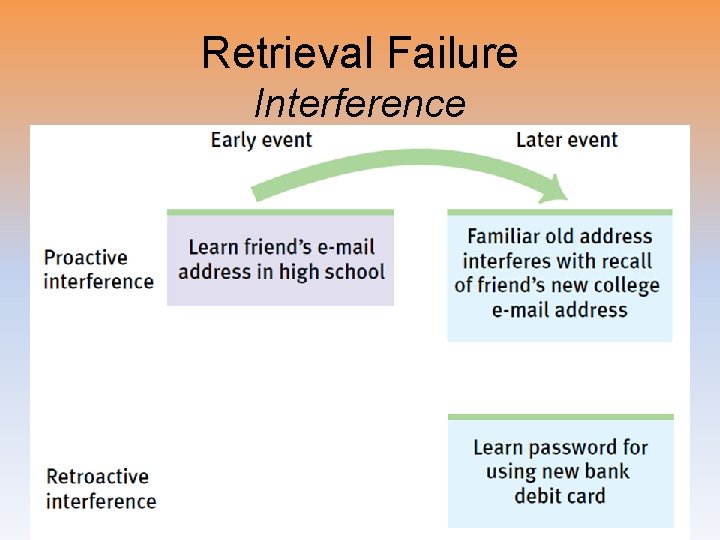 Retrieval Failure
Interference

Early event

Later event

Proactive interference

Learn friend's e-mail address in high school

Familiar old address interferes with recall of friend's new college e-mail address

Retroactive interference

Learn password for using new bank debit card